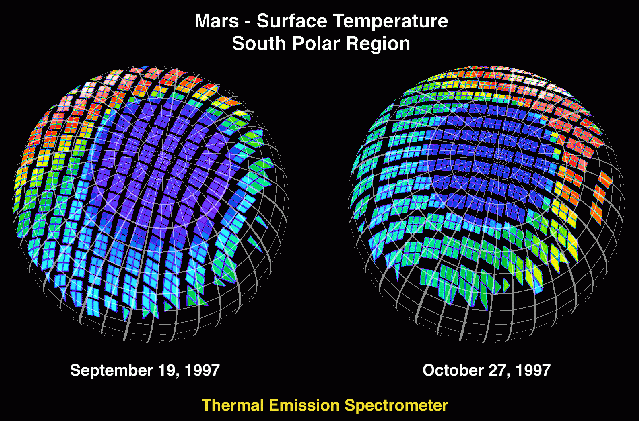 Mars - Surface Temperature
South Polar Region

September 19, 1997

October 27, 1997

Thermal Emission Spectrometer